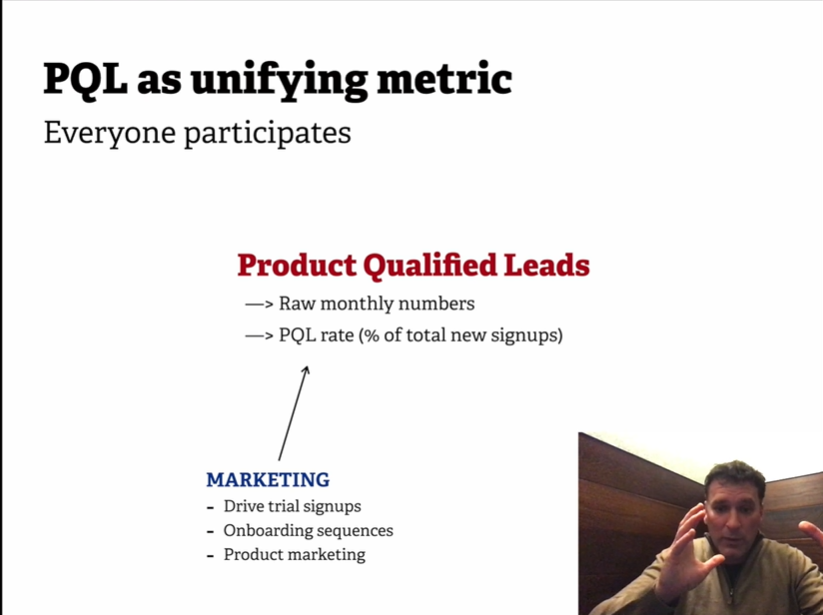 PQL as unifying metric
Everyone participates

Product Qualified Leads
—> Raw monthly numbers
—> PQL rate (% of total new signups)

MARKETING
- Drive trial signups
- Onboarding sequences
- Product marketing